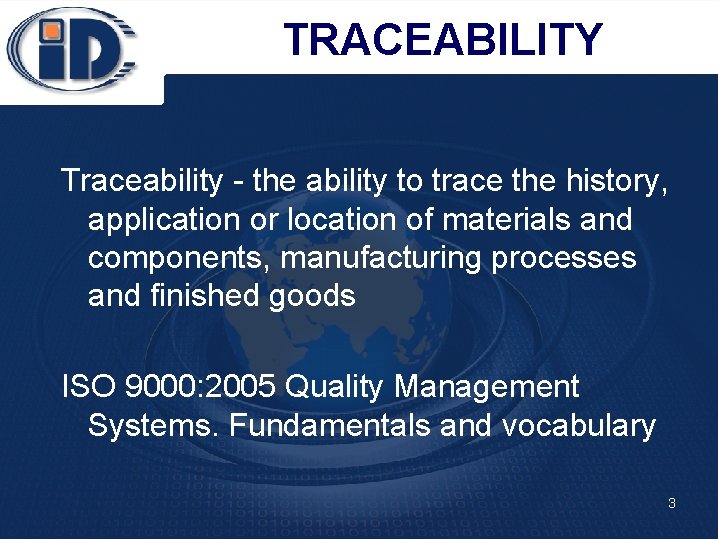 iD

TRACEABILITY

Traceability - the ability to trace the history, application or location of materials and components, manufacturing processes and finished goods

ISO 9000:2005 Quality Management Systems. Fundamentals and vocabulary

3